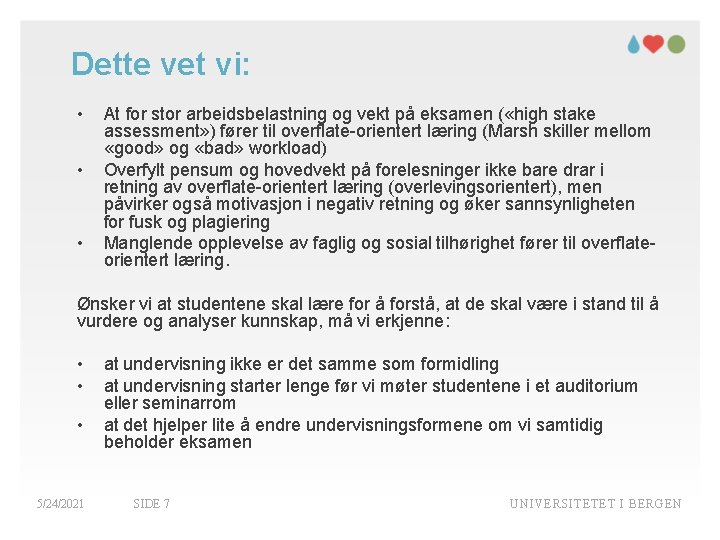 Dette vet vi:

• At for stor arbeidsbelastning og vekt på eksamen («high stake assessment») fører til overflate-orientert læring (Marsh skiller mellom «good» og «bad» workload)
• Overfylt pensum og hovedvekt på forelesninger ikke bare drar i retning av overflate-orientert læring (overlevingsorientert), men påvirker også motivasjon i negativ retning og øker sannsynligheten for fusk og plagiering
• Manglende opplevelse av faglig og sosial tilhørighet fører til overflate-orientert læring.

Ønsker vi at studentene skal lære for å forstå, at de skal være i stand til å vurdere og analyser kunnskap, må vi erkjenne:

• at undervisning ikke er det samme som formidling
• at undervisning starter lenge før vi møter studentene i et auditorium eller seminarrom
• at det hjelper lite å endre undervisningsformene om vi samtidig beholder eksamen

5/24/2021 SIDE 7 UNIVERSITETET I BERGEN